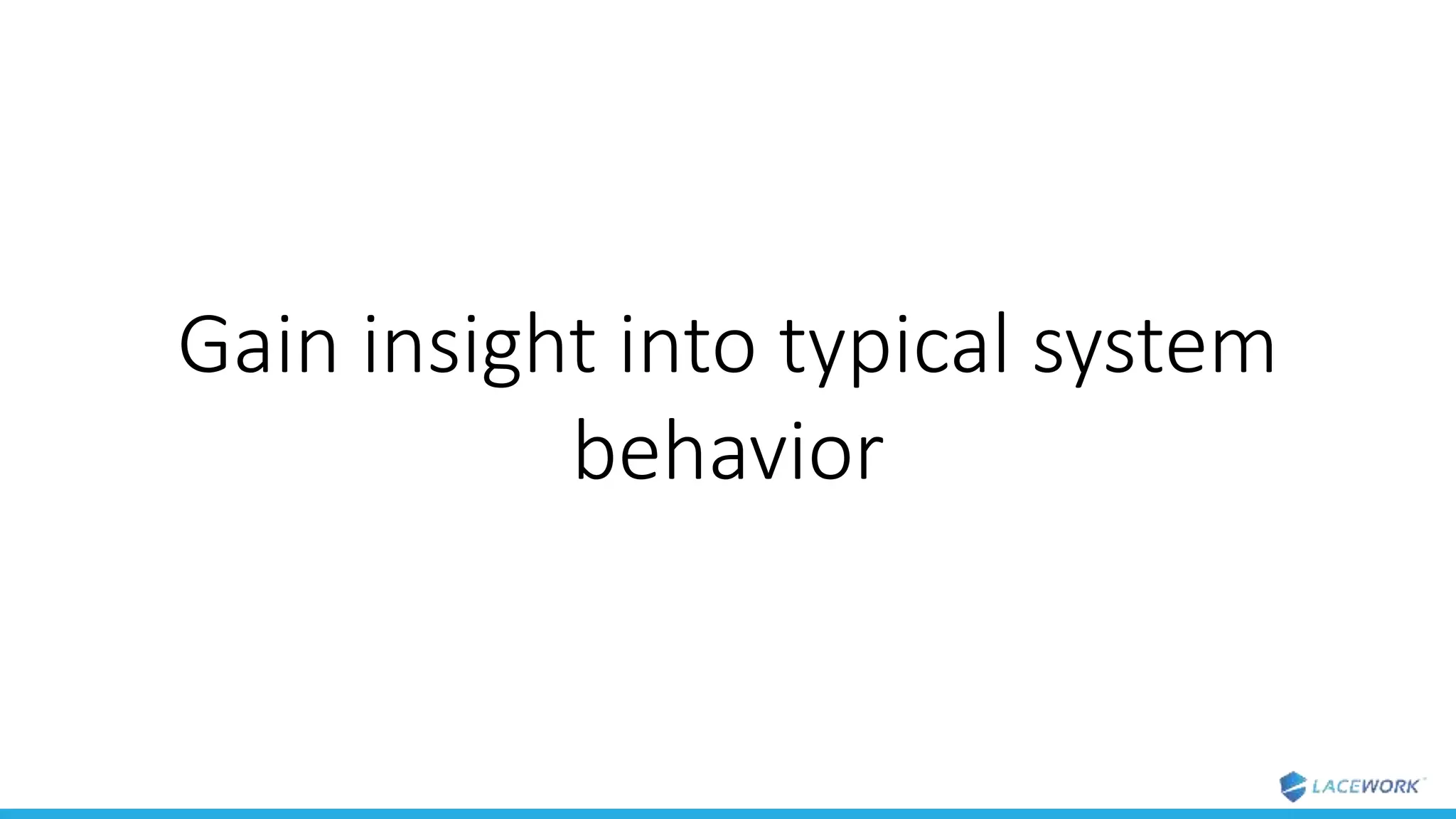 Gain insight into typical system behavior

LACEWORK